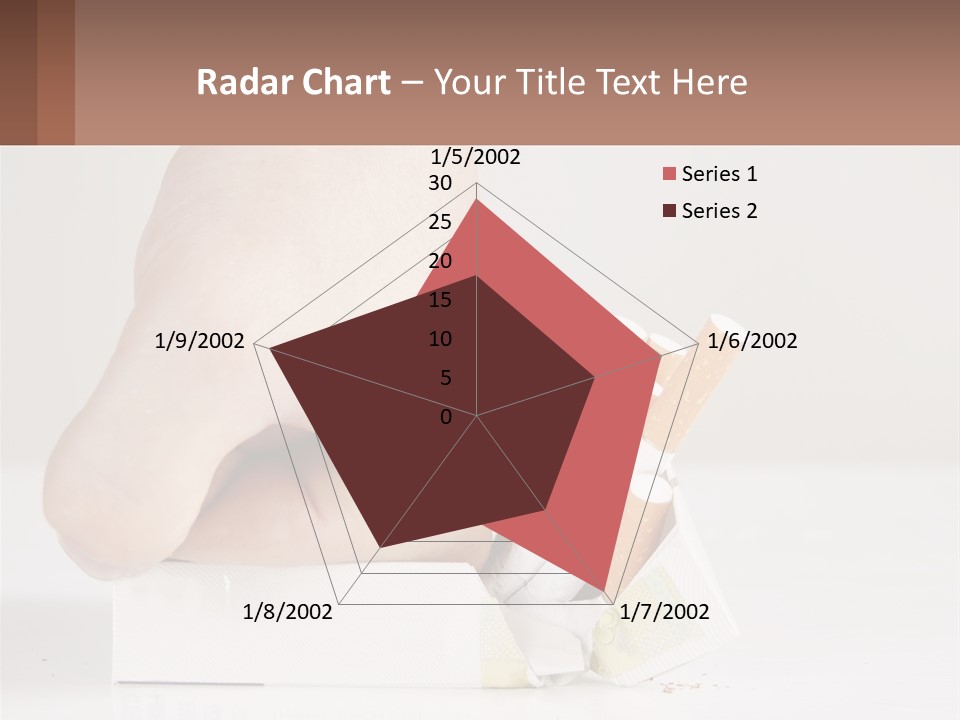 Radar Chart – Your Title Text Here

1/5/2002
30
25
20
15
10
5
0
1/6/2002
1/7/2002
1/8/2002
1/9/2002

Series 1
Series 2